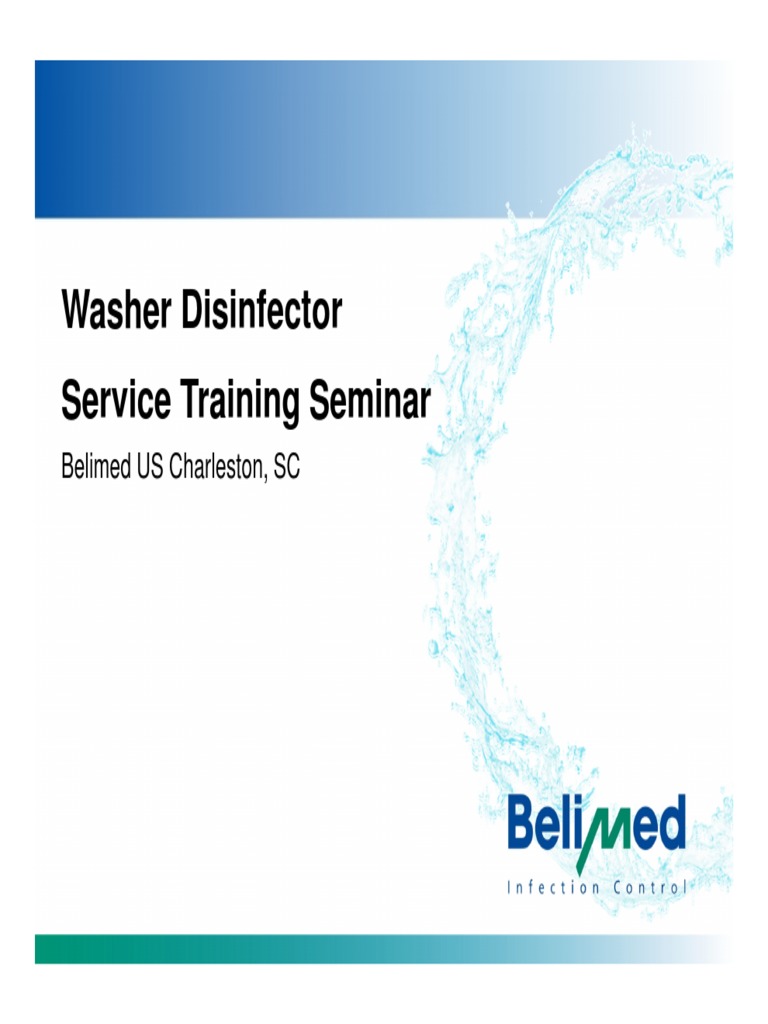 Washer Disinfector

Service Training Seminar

Belimed US Charleston, SC

Belimed

Infection Control